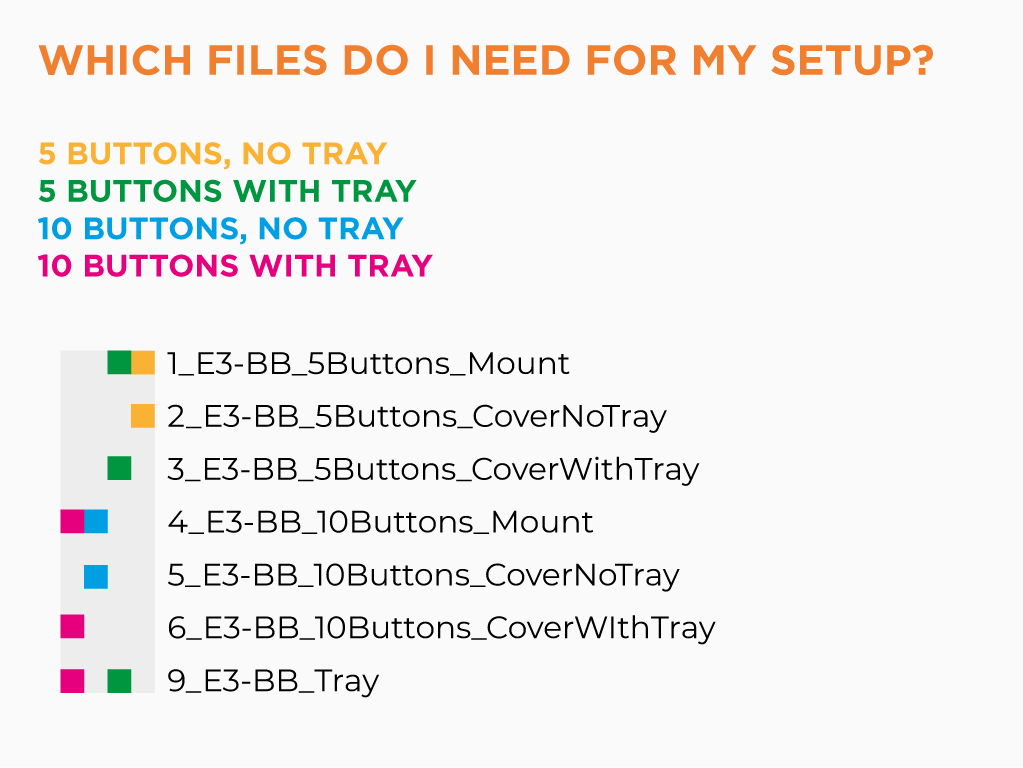 WHICH FILES DO I NEED FOR MY SETUP?

5 BUTTONS, NO TRAY
5 BUTTONS WITH TRAY
10 BUTTONS, NO TRAY
10 BUTTONS WITH TRAY

1_E3-BB_5Buttons_Mount
2_E3-BB_5Buttons_CoverNoTray
3_E3-BB_5Buttons_CoverWithTray
4_E3-BB_10Buttons_Mount
5_E3-BB_10Buttons_CoverNoTray
6_E3-BB_10Buttons_CoverWIthTray
9_E3-BB_Tray